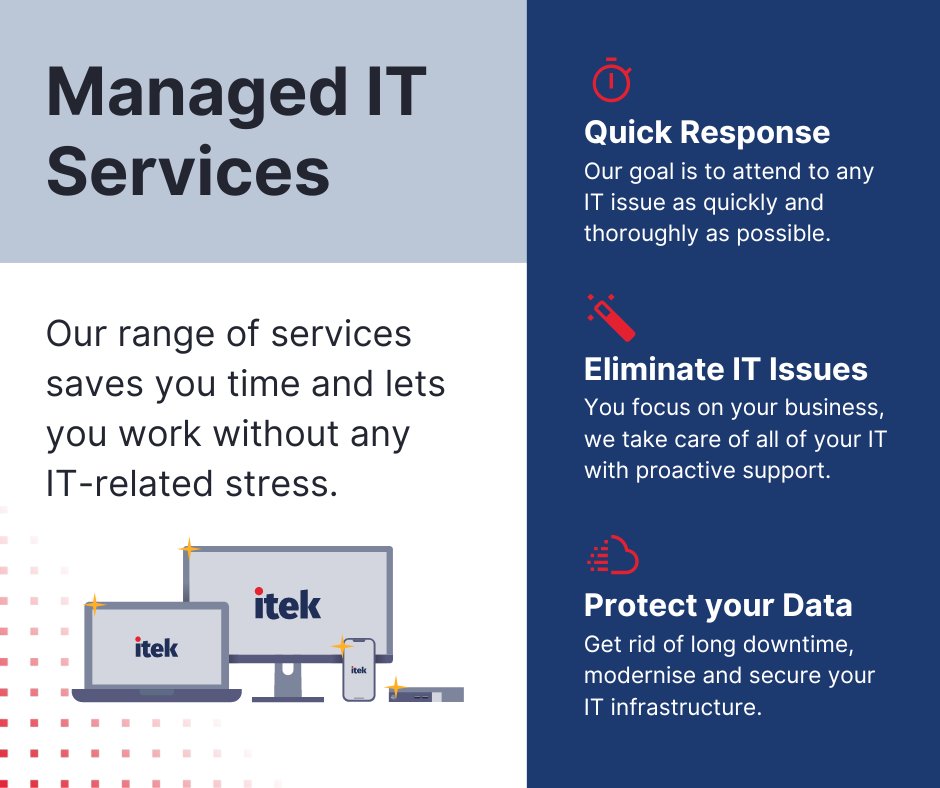 Managed IT Services

Our range of services saves you time and lets you work without any IT-related stress.

itek

itek

itek

Quick Response
Our goal is to attend to any IT issue as quickly and thoroughly as possible.

Eliminate IT Issues
You focus on your business, we take care of all of your IT with proactive support.

Protect your Data
Get rid of long downtime, modernise and secure your IT infrastructure.